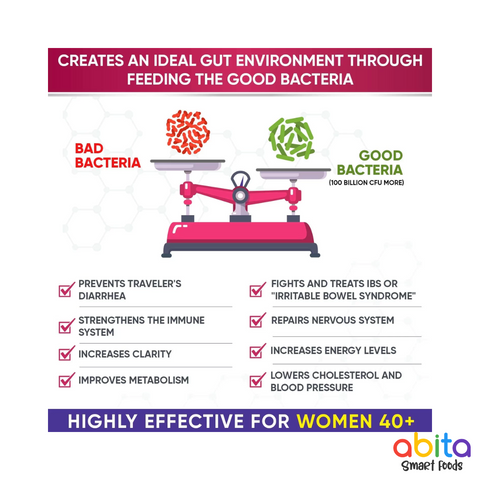 CREATES AN IDEAL GUT ENVIRONMENT THROUGH FEEDING THE GOOD BACTERIA

BAD BACTERIA

GOOD BACTERIA
(100 BILLION CFU MORE)

PREVENTS TRAVELER'S DIARRHEA

STRENGTHENS THE IMMUNE SYSTEM

INCREASES CLARITY

IMPROVES METABOLISM

FIGHTS AND TREATS IBS OR "IRRITABLE BOWEL SYNDROME"

REPAIRS NERVOUS SYSTEM

INCREASES ENERGY LEVELS

LOWERS CHOLESTEROL AND BLOOD PRESSURE

HIGHLY EFFECTIVE FOR WOMEN 40+

abita
Smart Foods